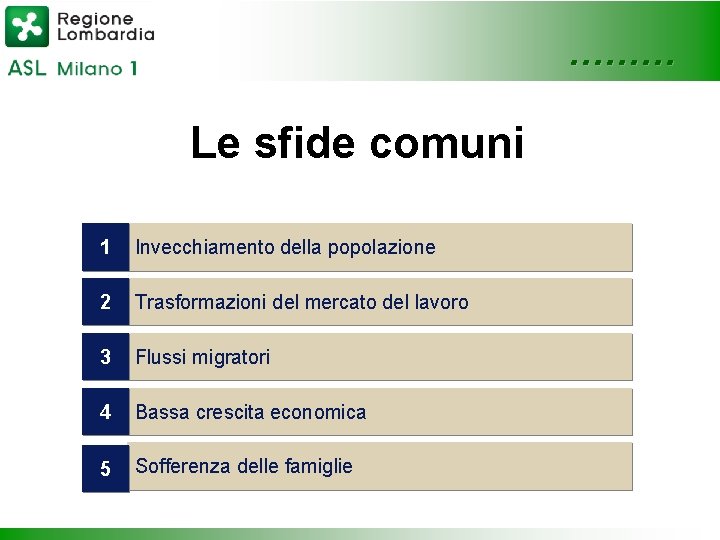 Regione Lombardia
ASL Milano 1

Le sfide comuni

1 Invecchiamento della popolazione
2 Trasformazioni del mercato del lavoro
3 Flussi migratori
4 Bassa crescita economica
5 Sofferenza delle famiglie